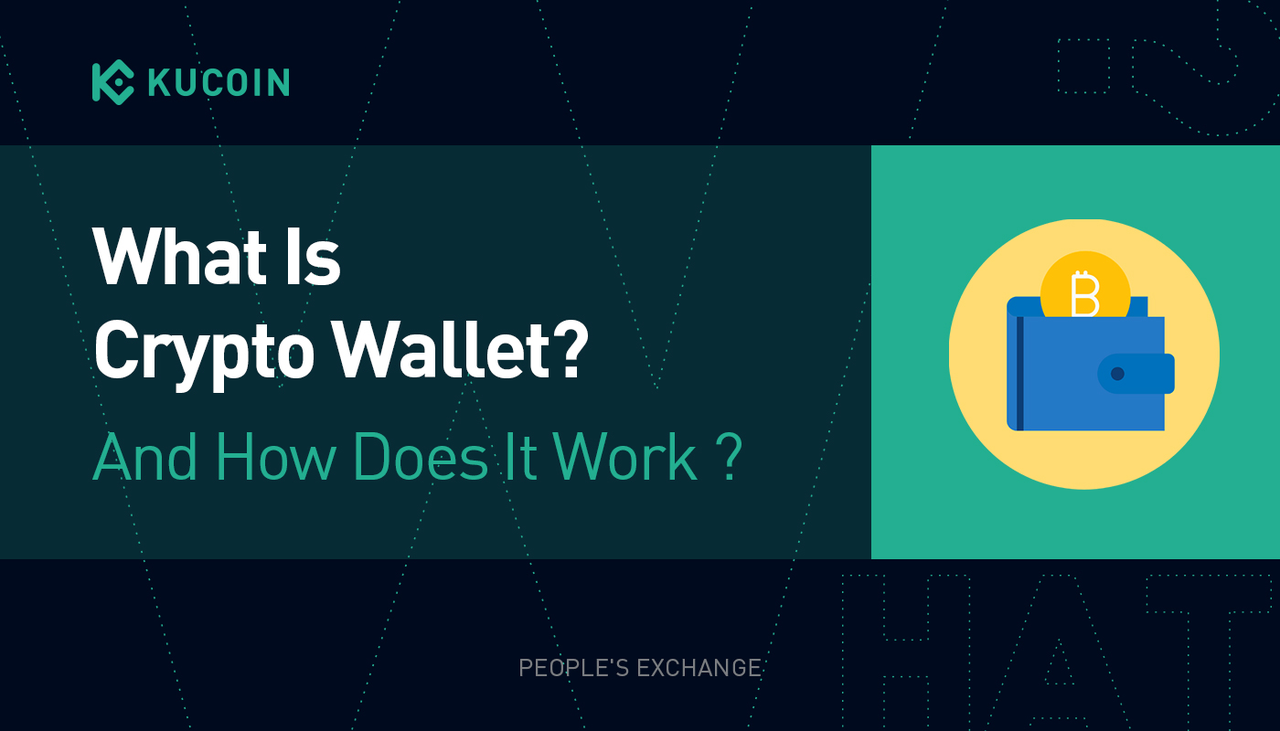 KUCOIN

What Is Crypto Wallet?

And How Does It Work ?

PEOPLE'S EXCHANGE